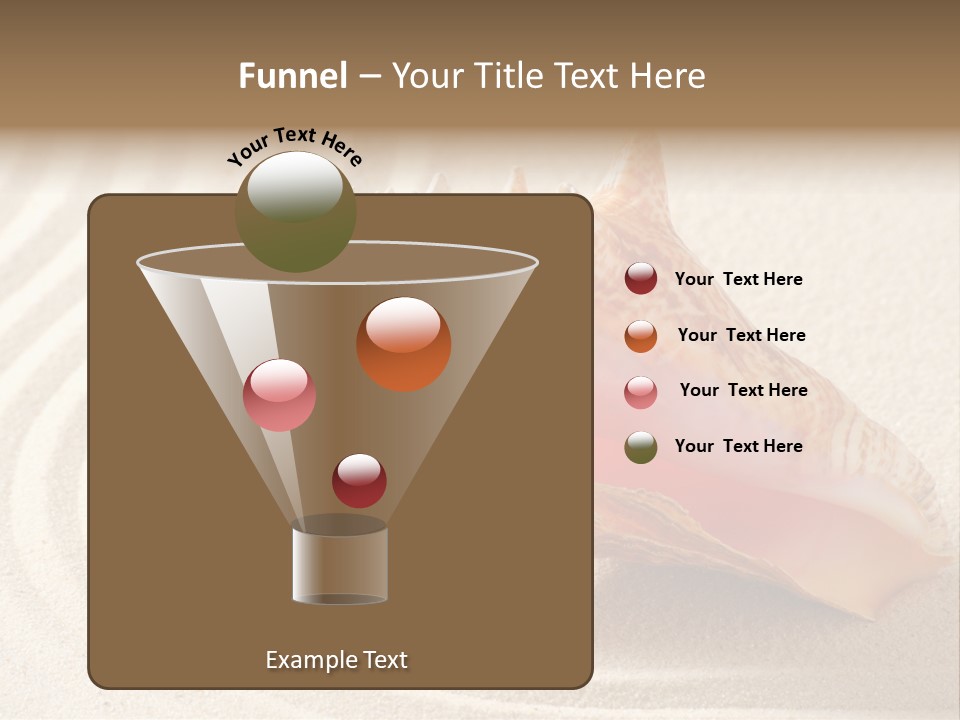 Funnel – Your Title Text Here

Your Text Here

Your Text Here

Your Text Here

Your Text Here

Your Text Here

Example Text